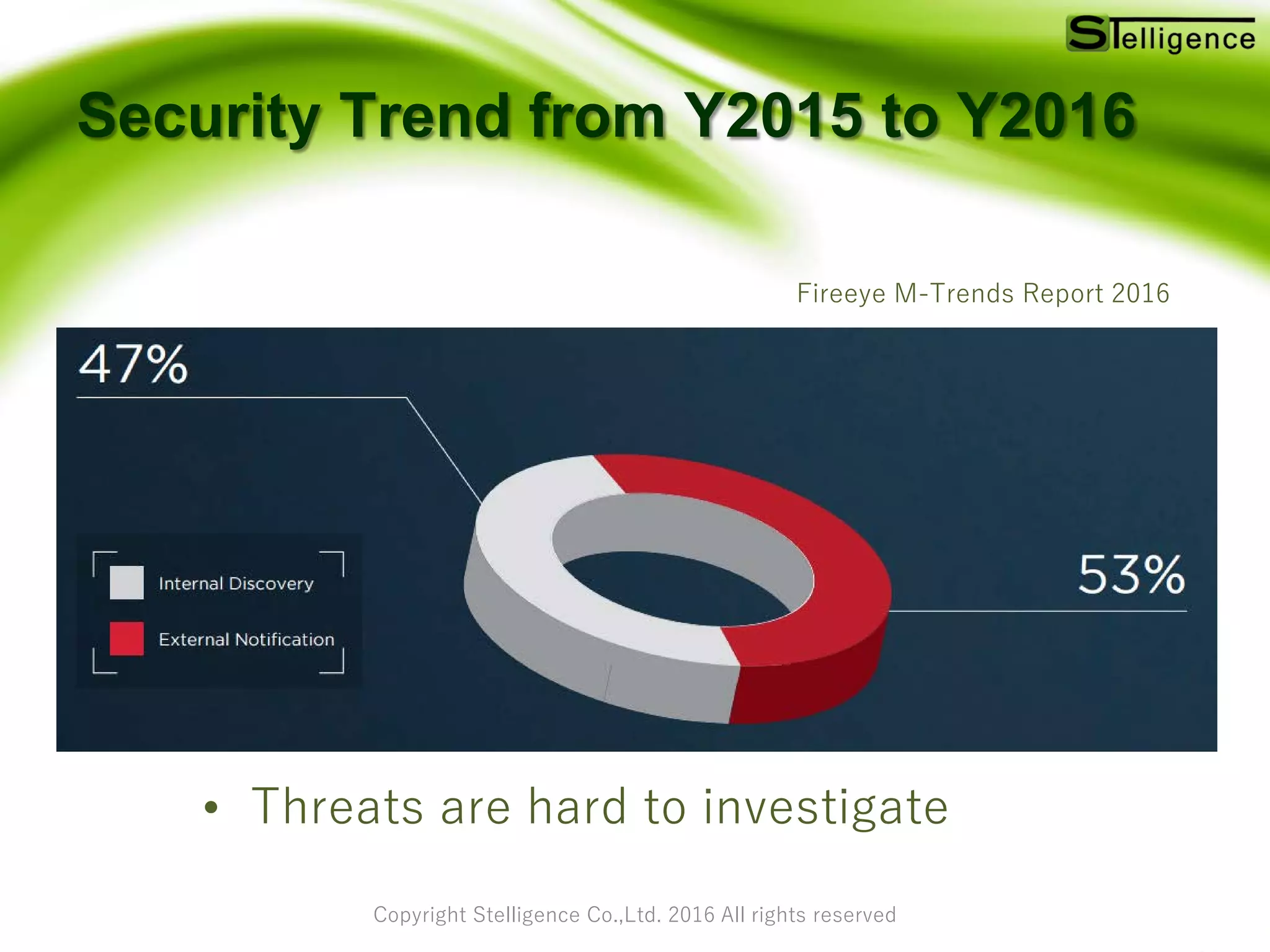 STelligence

Security Trend from Y2015 to Y2016

Fireeye M-Trends Report 2016

47%

Internal Discovery

External Notification

53%

• Threats are hard to investigate

Copyright Stelligence Co.,Ltd. 2016 All rights reserved